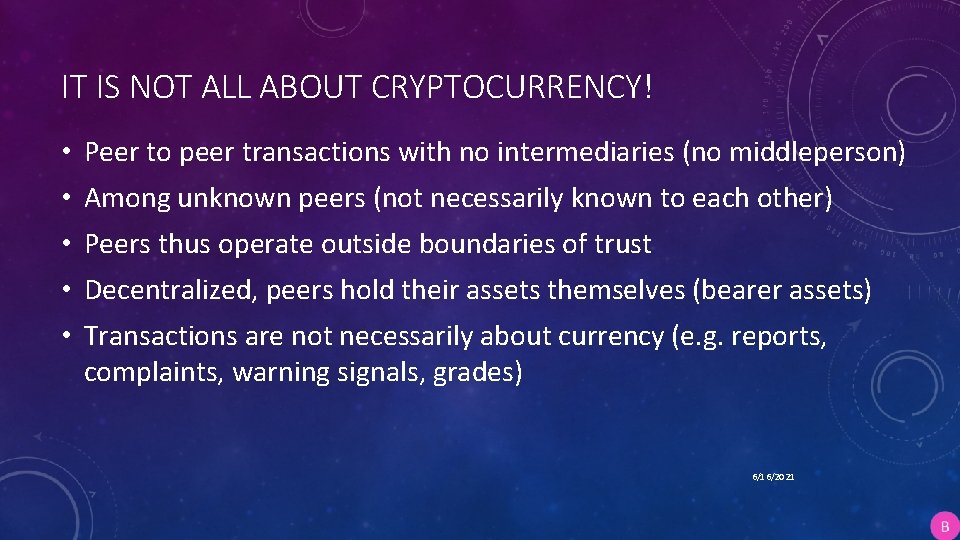 IT IS NOT ALL ABOUT CRYPTOCURRENCY!

• Peer to peer transactions with no intermediaries (no middleperson)

• Among unknown peers (not necessarily known to each other)

• Peers thus operate outside boundaries of trust

• Decentralized, peers hold their assets themselves (bearer assets)

• Transactions are not necessarily about currency (e.g. reports, complaints, warning signals, grades)

6/16/2021

B